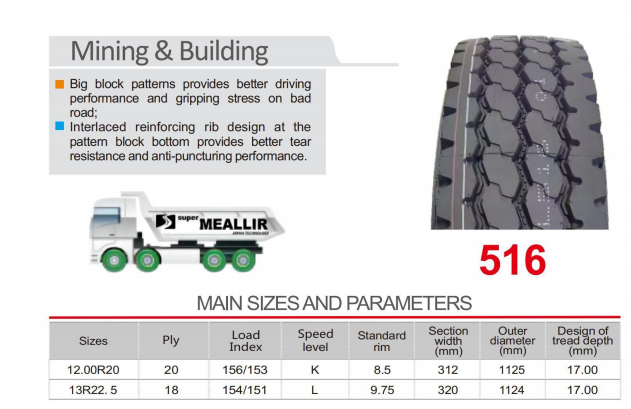 Mining & Building

Big block patterns provides better driving performance and gripping stress on bad road;

Interlaced reinforcing rib design at the pattern block bottom provides better tear resistance and anti-puncturing performance.

super MEALLIR
JAPAN TECHNOLOGY

516

MAIN SIZES AND PARAMETERS

| Sizes | Ply | Load Index | Speed level | Standard rim | Section width (mm) | Outer diameter (mm) | Design of tread depth (mm) |
|---|---|---|---|---|---|---|---|
| 12.00R20 | 20 | 156/153 | K | 8.5 | 312 | 1125 | 17.00 |
| 13R22. 5 | 18 | 154/151 | L | 9.75 | 320 | 1124 | 17.00 |